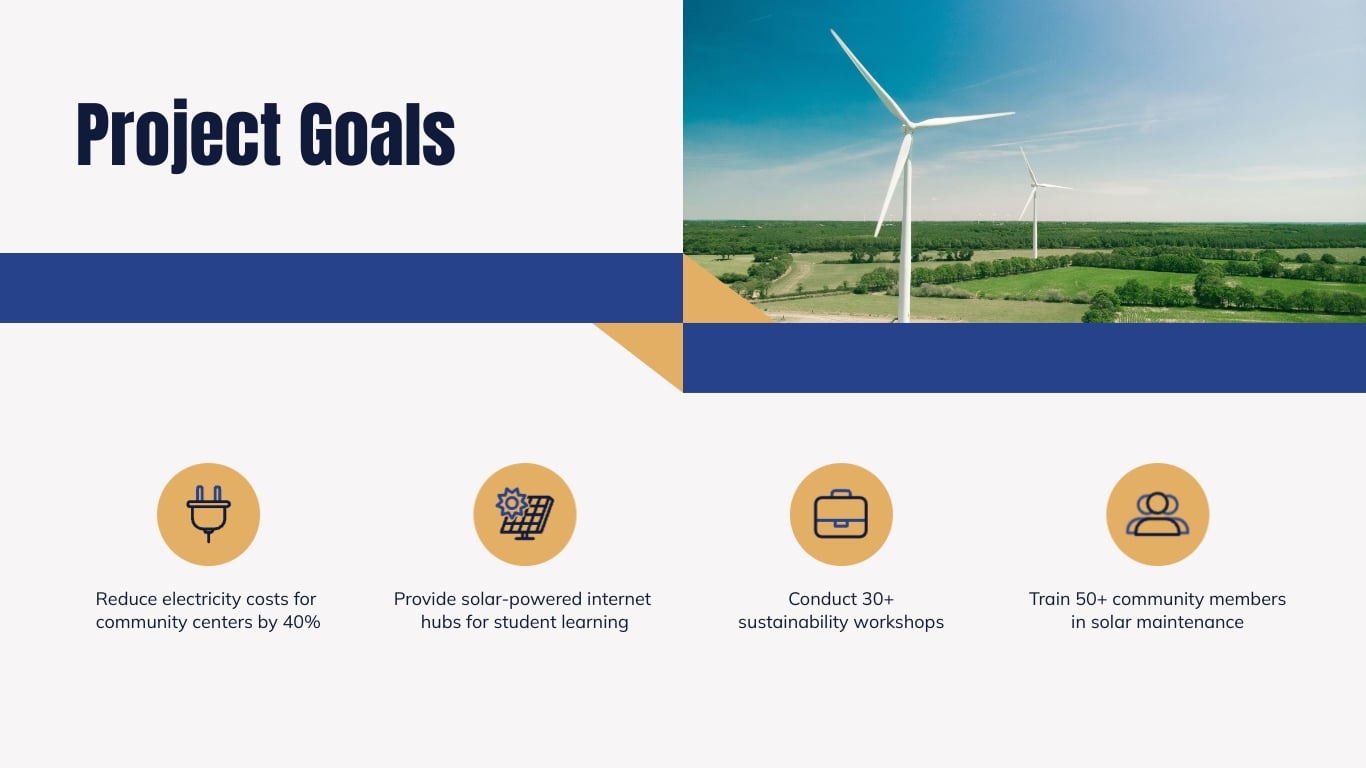 Project Goals

Reduce electricity costs for community centers by 40%

Provide solar-powered internet hubs for student learning

Conduct 30+ sustainability workshops

Train 50+ community members in solar maintenance